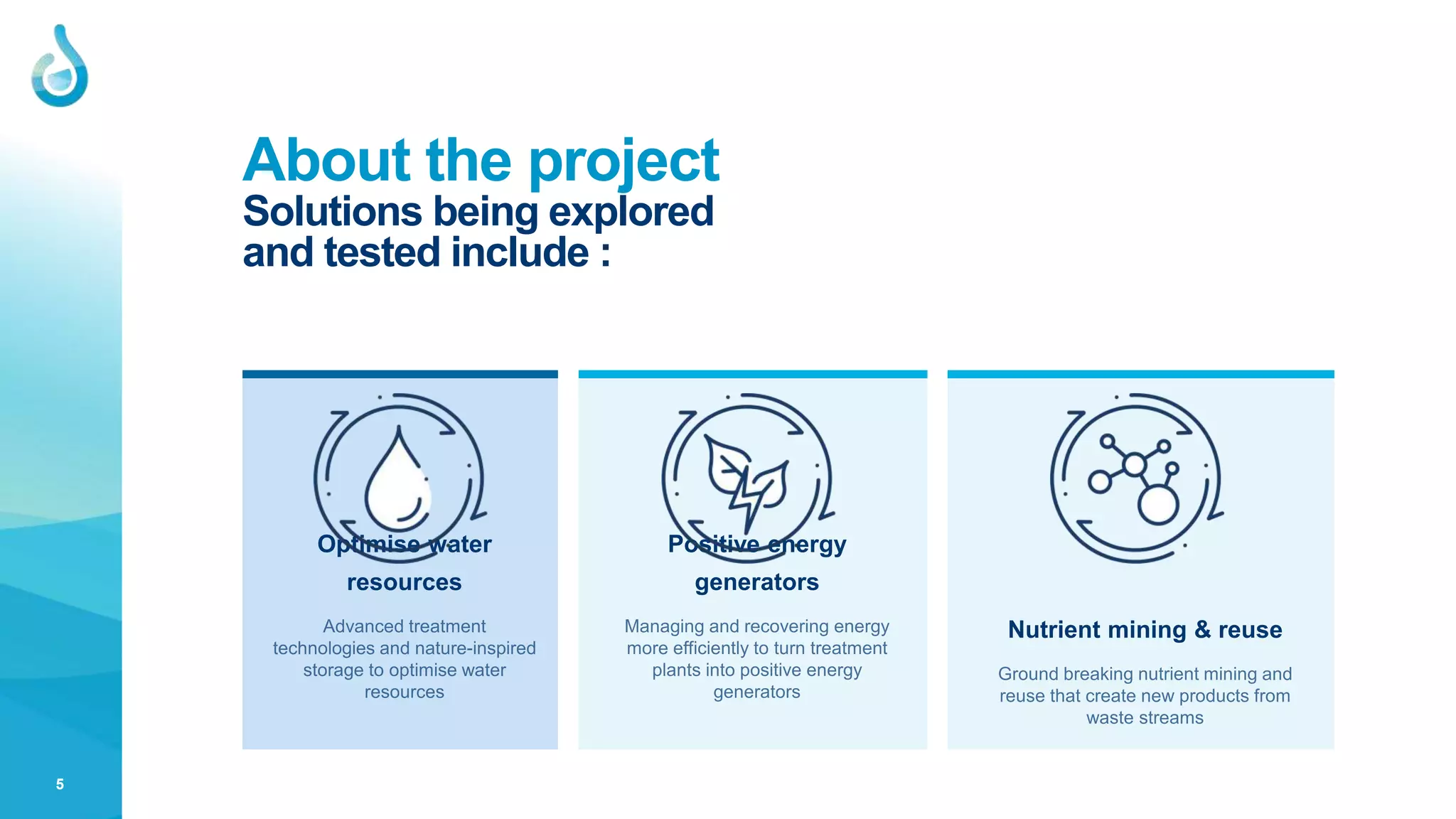 About the project
Solutions being explored and tested include :

Optimise water resources

Advanced treatment technologies and nature-inspired storage to optimise water resources

Positive energy generators

Managing and recovering energy more efficiently to turn treatment plants into positive energy generators

Nutrient mining & reuse

Ground breaking nutrient mining and reuse that create new products from waste streams

5